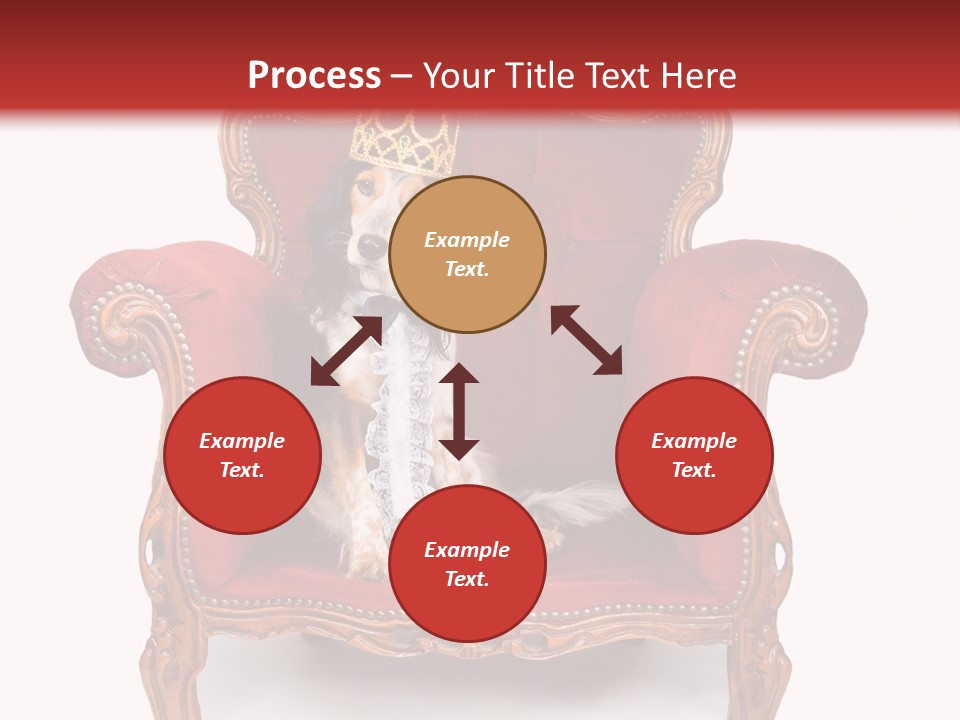 Process – Your Title Text Here

Example Text.

Example Text.

Example Text.

Example Text.